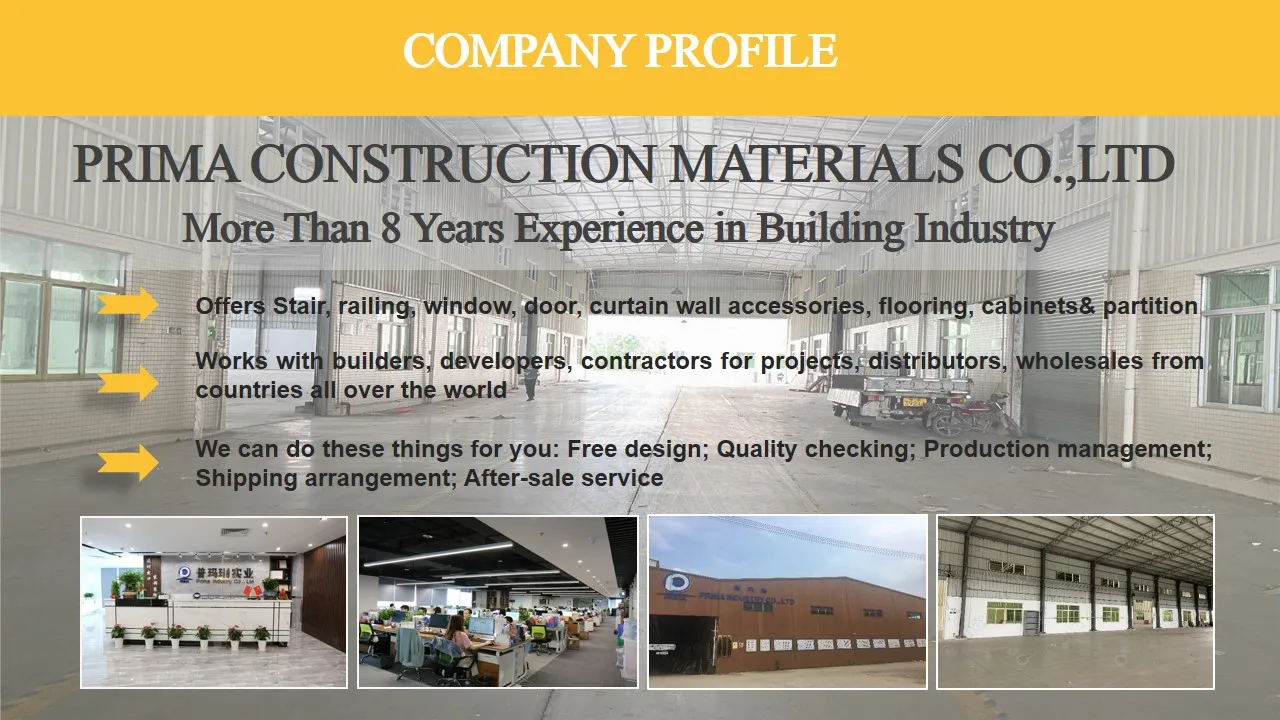 COMPANY PROFILE

PRIMA CONSTRUCTION MATERIALS CO.,LTD

More Than 8 Years Experience in Building Industry

Offers Stair, railing, window, door, curtain wall accessories, flooring, cabinets& partition

Works with builders, developers, contractors for projects, distributors, wholesales from countries all over the world

We can do these things for you: Free design; Quality checking; Production management; Shipping arrangement; After-sale service

普玛利实业
Prima Industry Co., Ltd

PRIMA INDUSTRY CO.,LTD